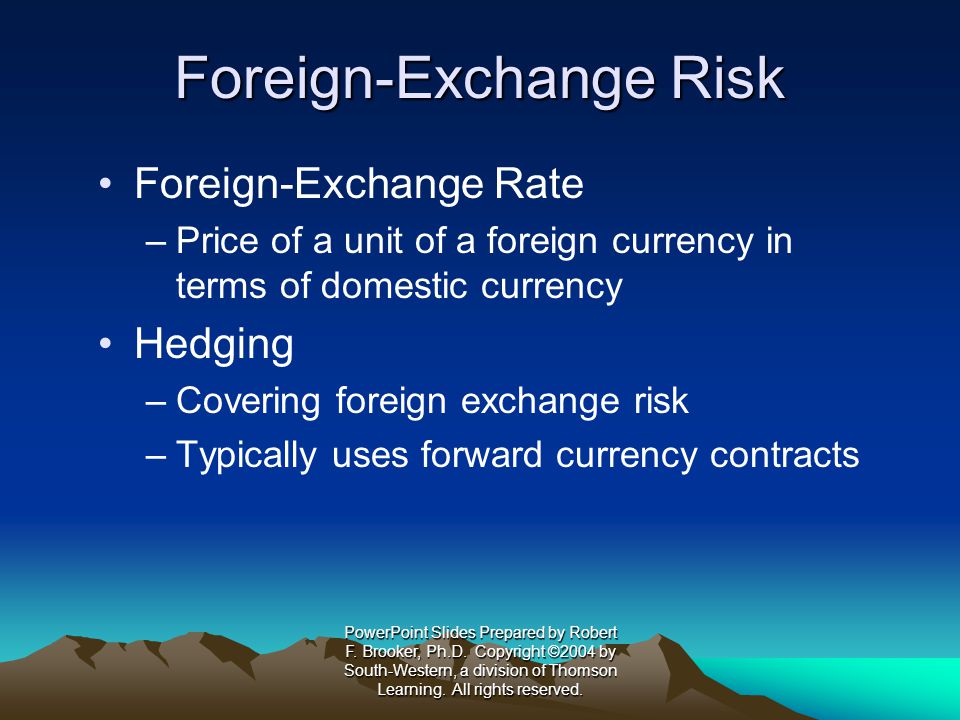 Foreign-Exchange Risk

• Foreign-Exchange Rate
– Price of a unit of a foreign currency in terms of domestic currency

• Hedging
– Covering foreign exchange risk
– Typically uses forward currency contracts

PowerPoint Slides Prepared by Robert F. Brooker, Ph.D. Copyright ©2004 by South-Western, a division of Thomson Learning. All rights reserved.